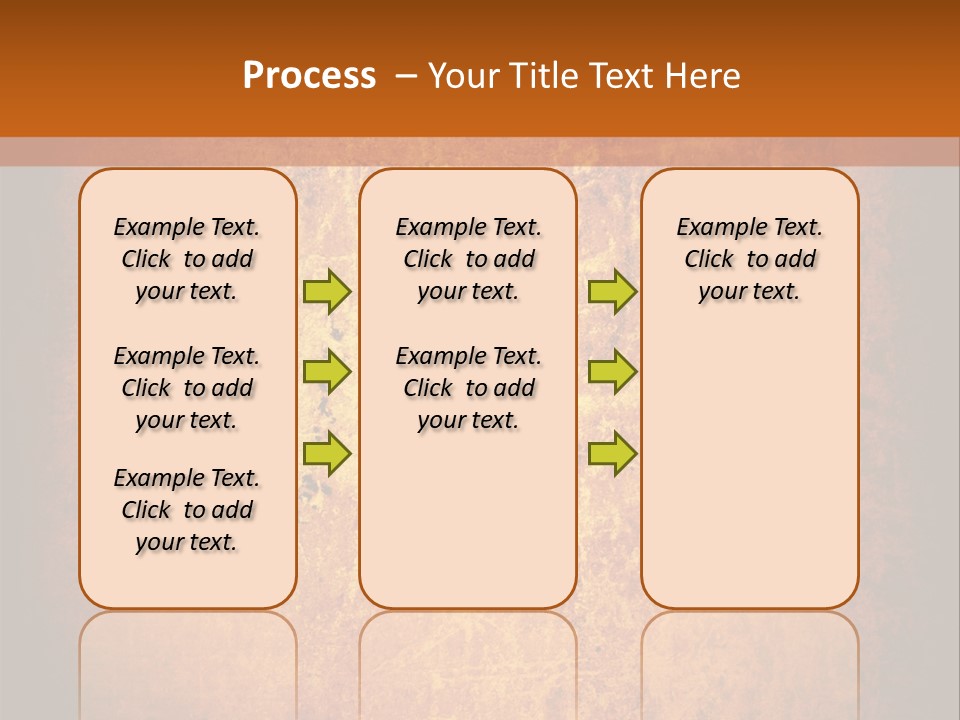 Process – Your Title Text Here

Example Text. Click to add your text.

Example Text. Click to add your text.

Example Text. Click to add your text.

Example Text. Click to add your text.

Example Text. Click to add your text.

Example Text. Click to add your text.